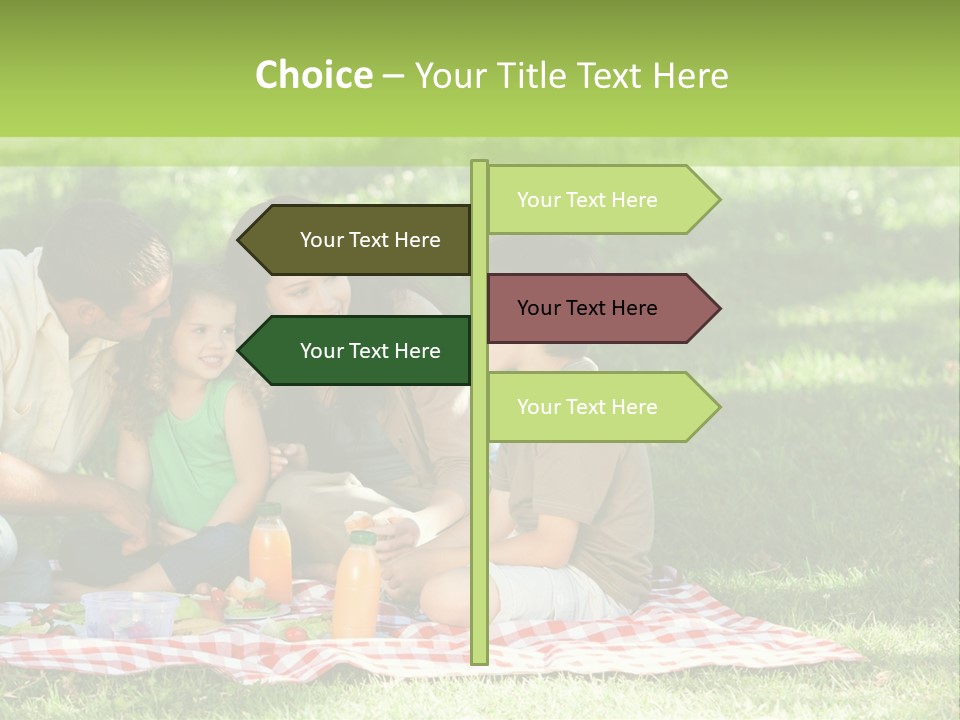 Choice – Your Title Text Here

Your Text Here

Your Text Here

Your Text Here

Your Text Here

Your Text Here